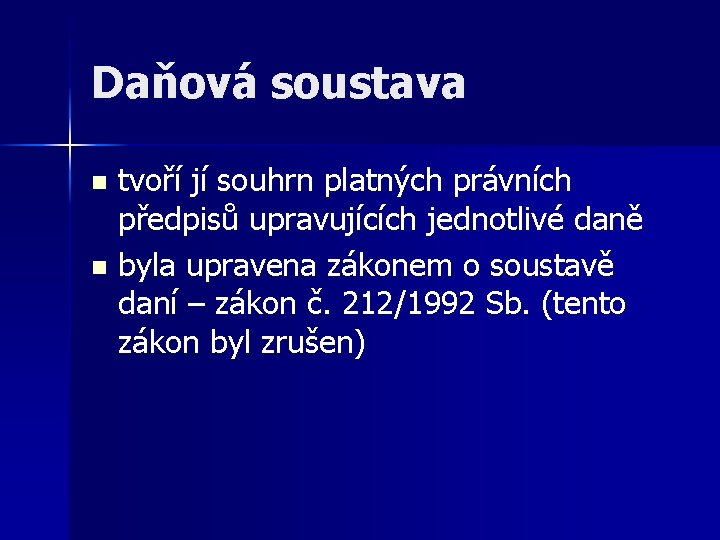 Daňová soustava

- tvoří jí souhrn platných právních předpisů upravujících jednotlivé daně
- byla upravena zákonem o soustavě daní – zákon č. 212/1992 Sb. (tento zákon byl zrušen)